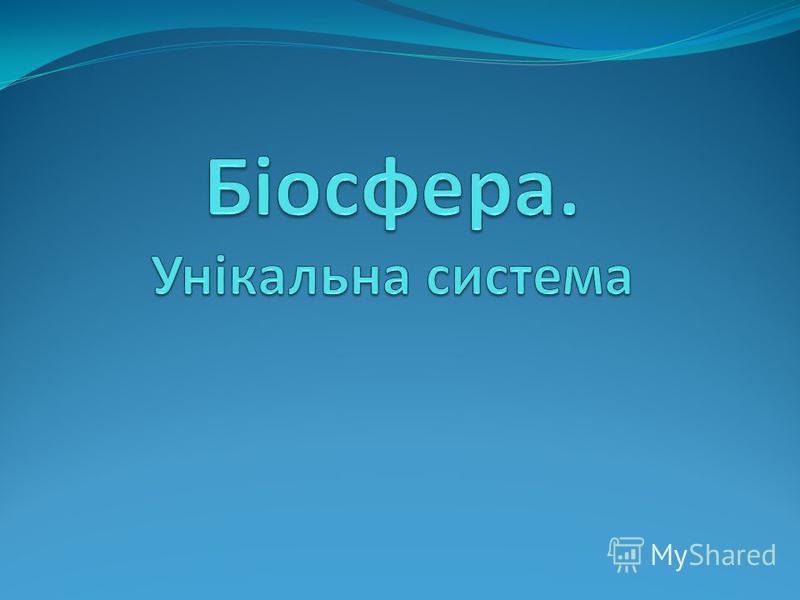 Біосфера.
Унікальна система

MyShared